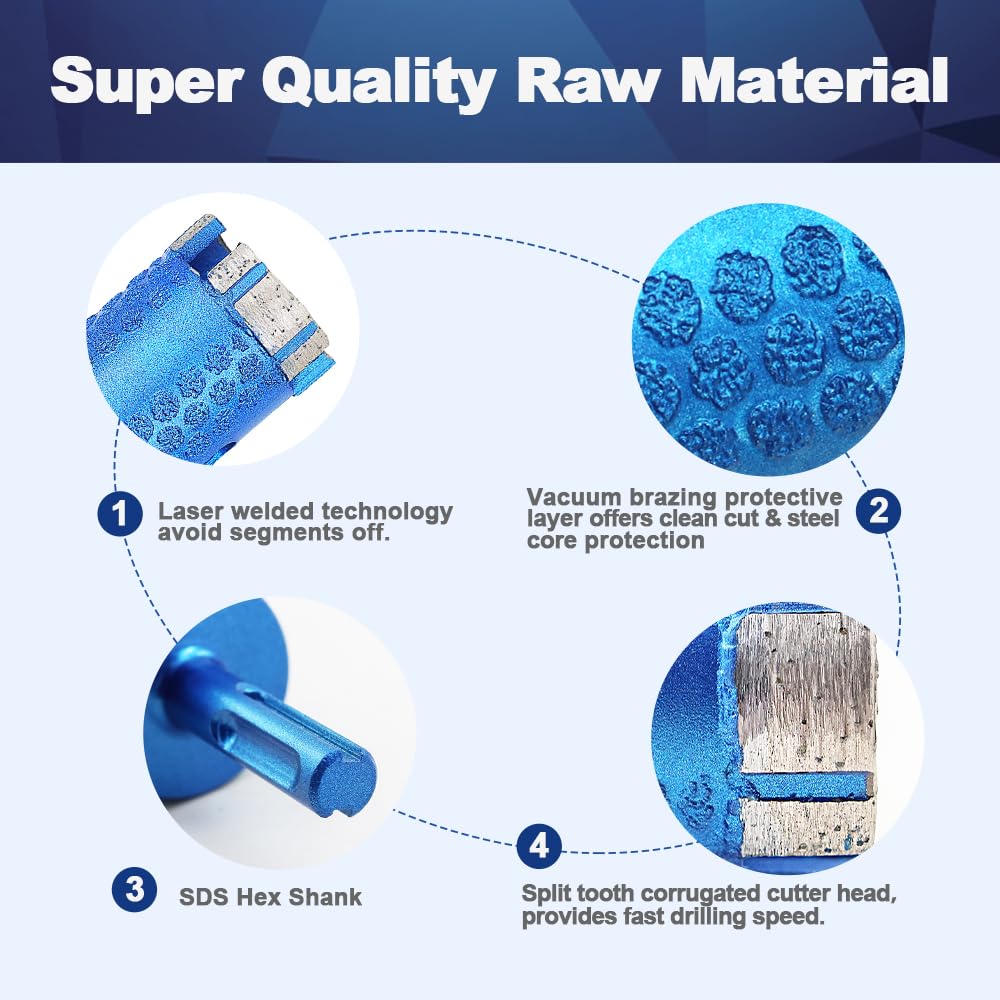 Super Quality Raw Material

1 Laser welded technology avoid segments off.

Vacuum brazing protective layer offers clean cut & steel core protection 2

3 SDS Hex Shank

4

Split tooth corrugated cutter head, provides fast drilling speed.